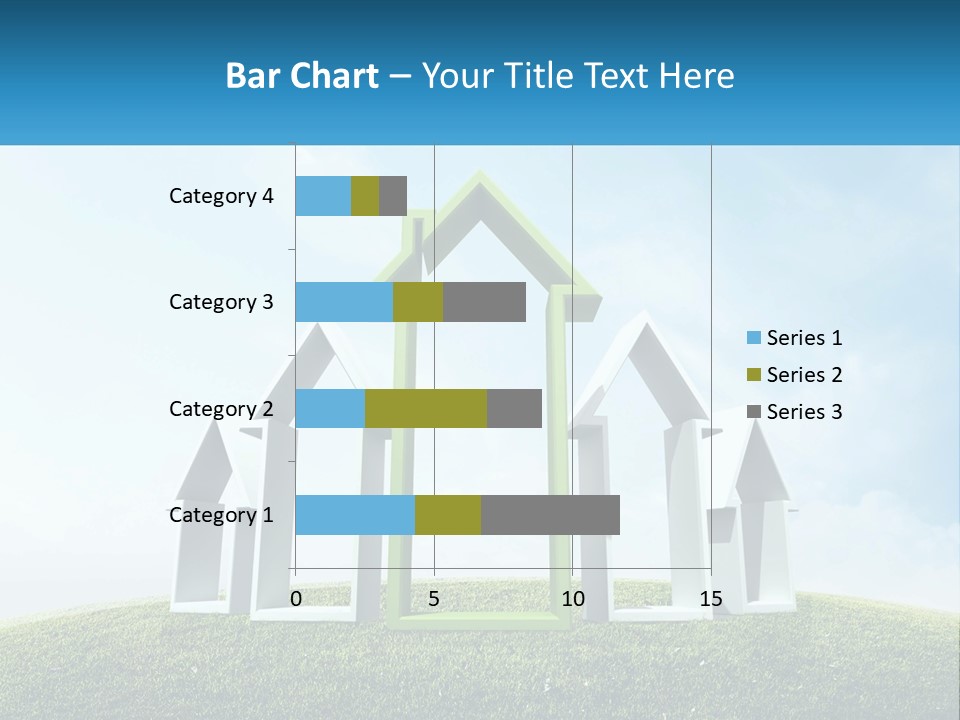 Bar Chart – Your Title Text Here

Category 4
Category 3
Category 2
Category 1

0
5
10
15

Series 1
Series 2
Series 3